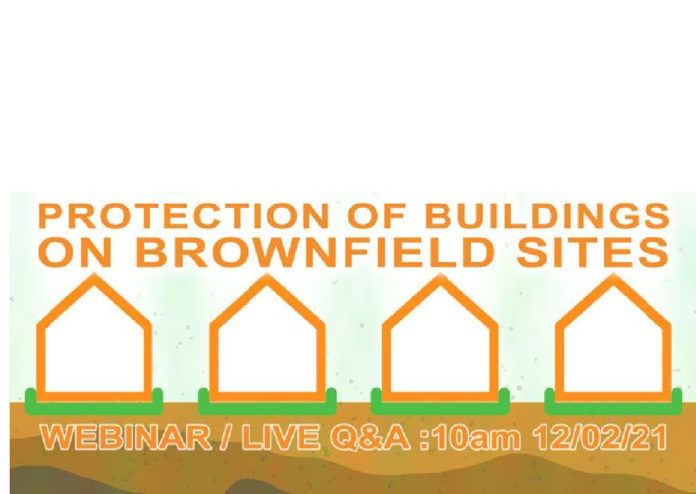 PROTECTION OF BUILDINGS ON BROWNFIELD SITES

WEBINAR / LIVE Q&A :10am 12/02/21